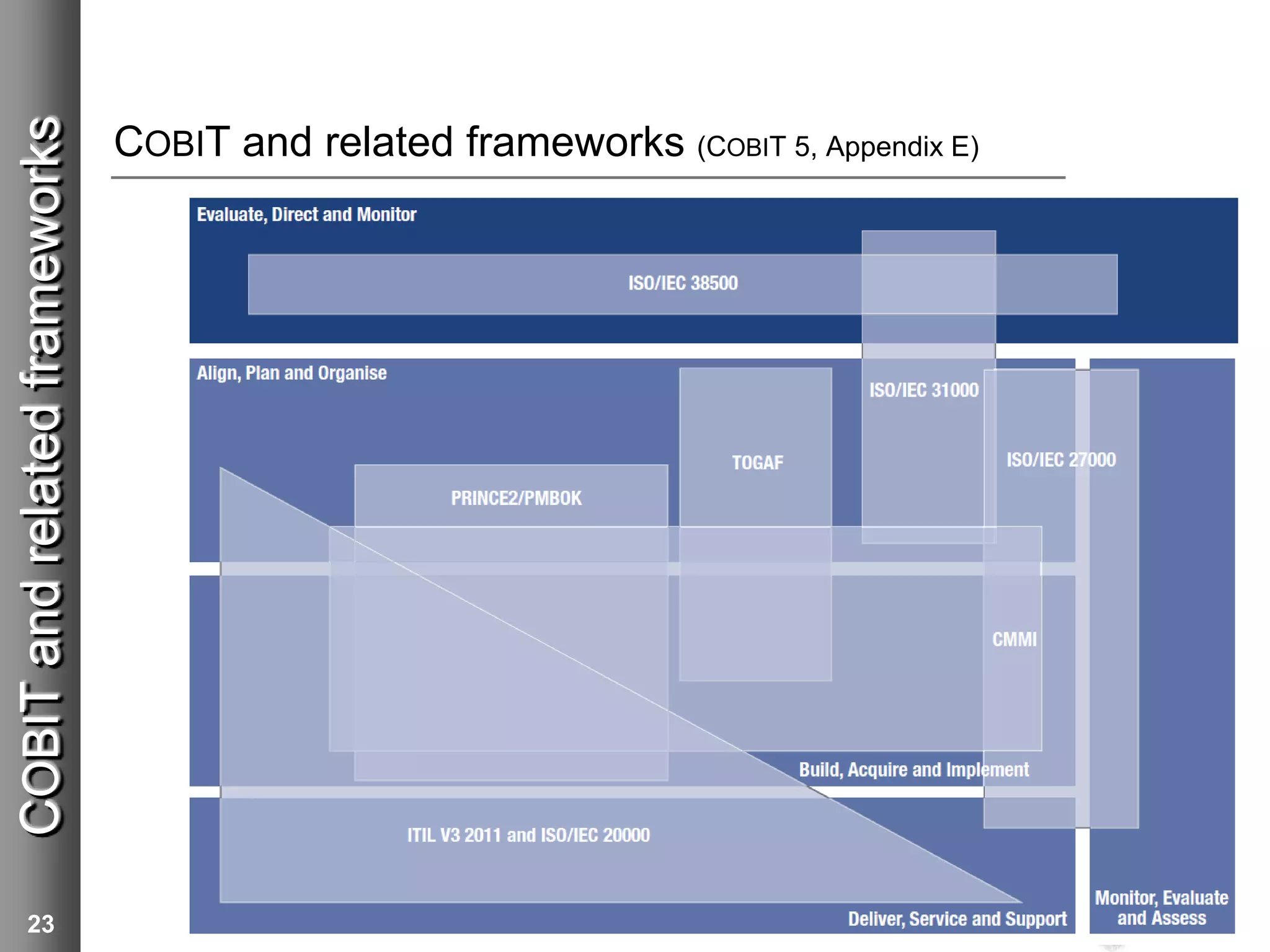 COBIT and related frameworks

23

COBIT and related frameworks (COBIT 5, Appendix E)

Evaluate, Direct and Monitor

ISO/IEC 38500

Align, Plan and Organise

ISO/IEC 31000

TOGAF

ISO/IEC 27000

PRINCE2/PMBOK

CMMI

Build, Acquire and Implement

ITIL V3 2011 and ISO/IEC 20000

Deliver, Service and Support

Monitor, Evaluate and Assess